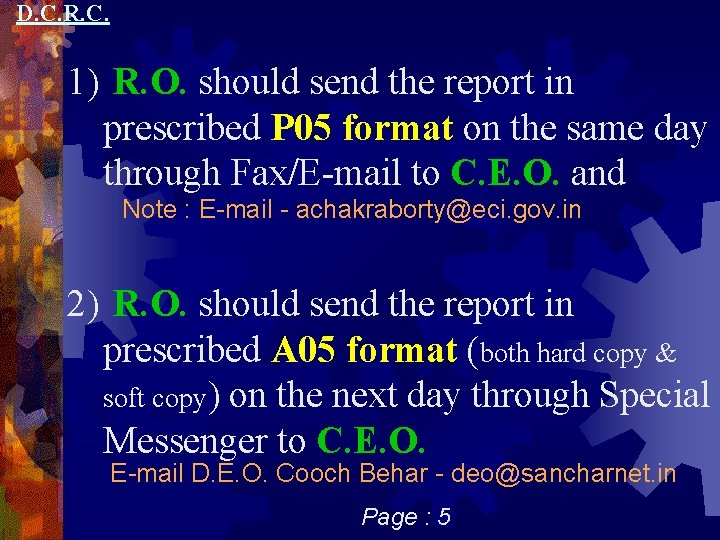 D.C.R.C.

1) R.O. should send the report in prescribed P05 format on the same day through Fax/E-mail to C.E.O. and
Note : E-mail - achakraborty@eci.gov.in

2) R.O. should send the report in prescribed A05 format (both hard copy & soft copy) on the next day through Special Messenger to C.E.O.
E-mail D.E.O. Cooch Behar - deo@sancharnet.in

Page : 5